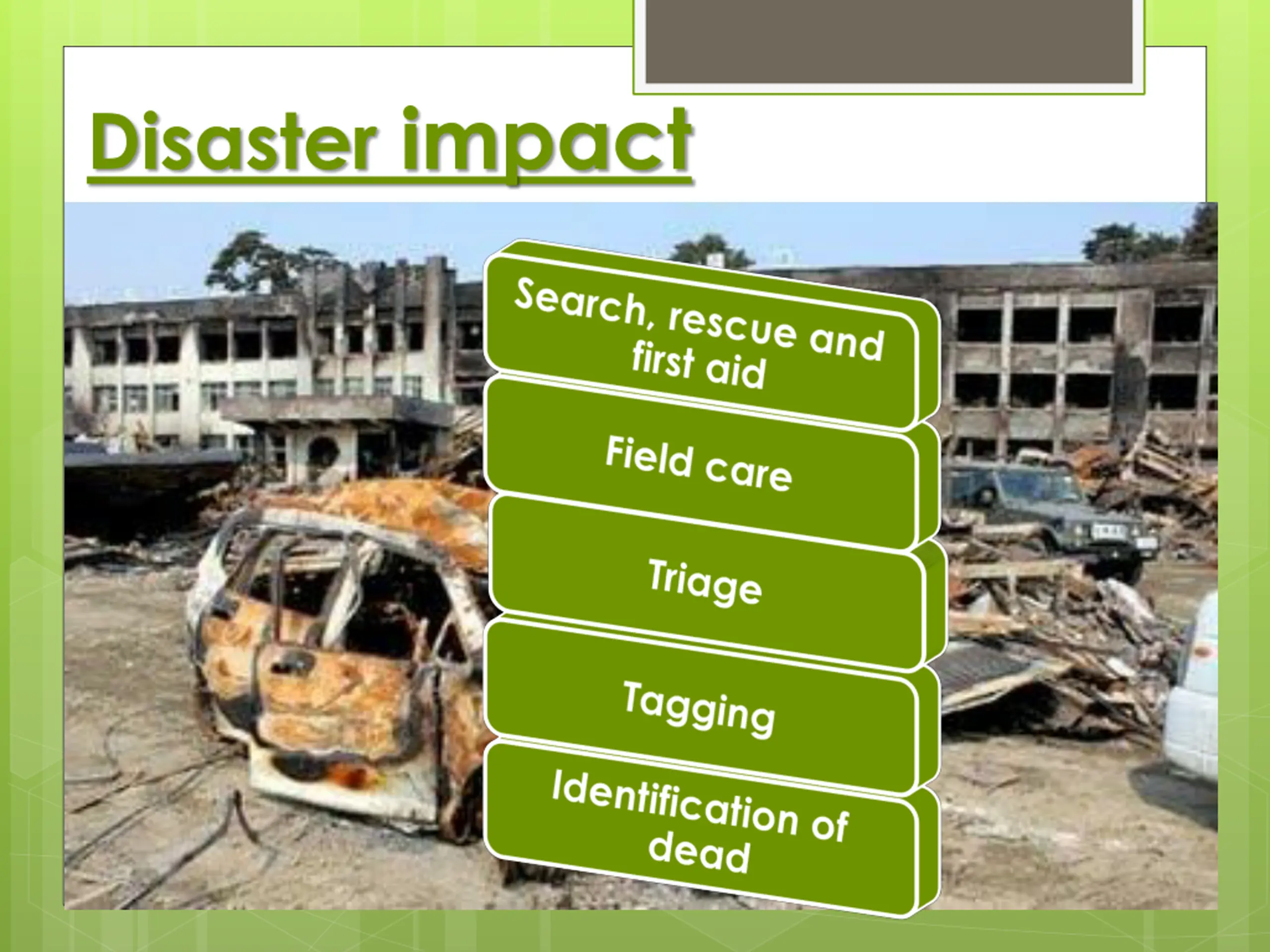 Disaster impact

Search, rescue and first aid

Field care

Triage

Tagging

Identification of dead